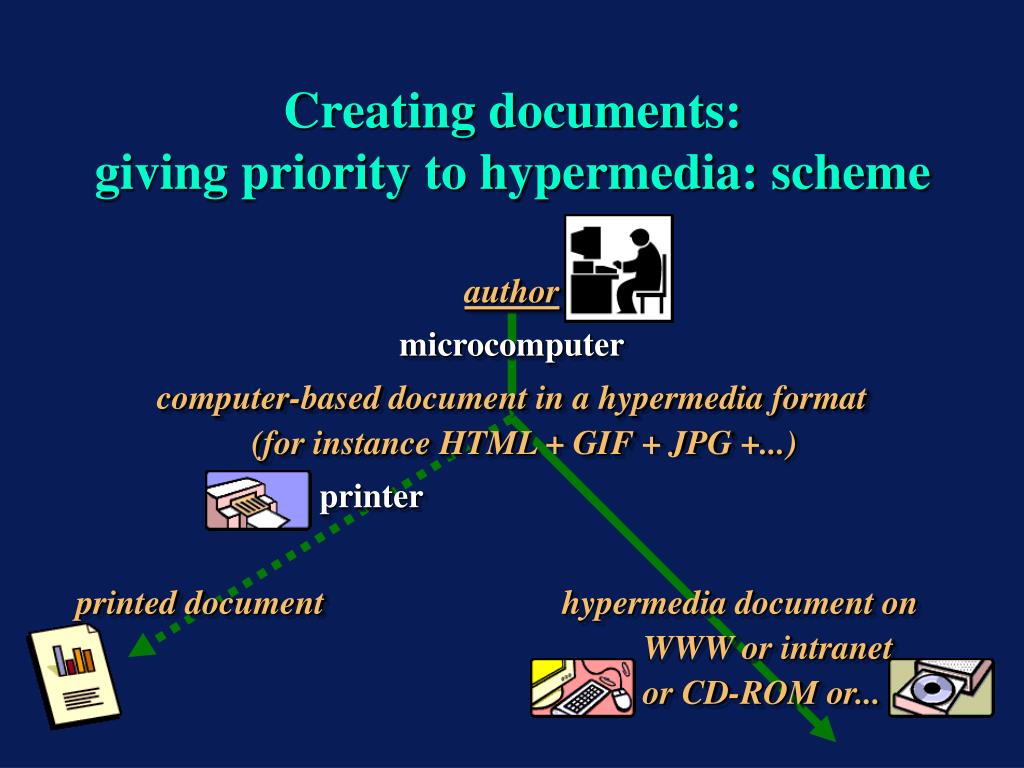 Creating documents:
giving priority to hypermedia: scheme

author

microcomputer

computer-based document in a hypermedia format
(for instance HTML + GIF + JPG +...)

printer

printed document

hypermedia document on
WWW or intranet
or CD-ROM or...